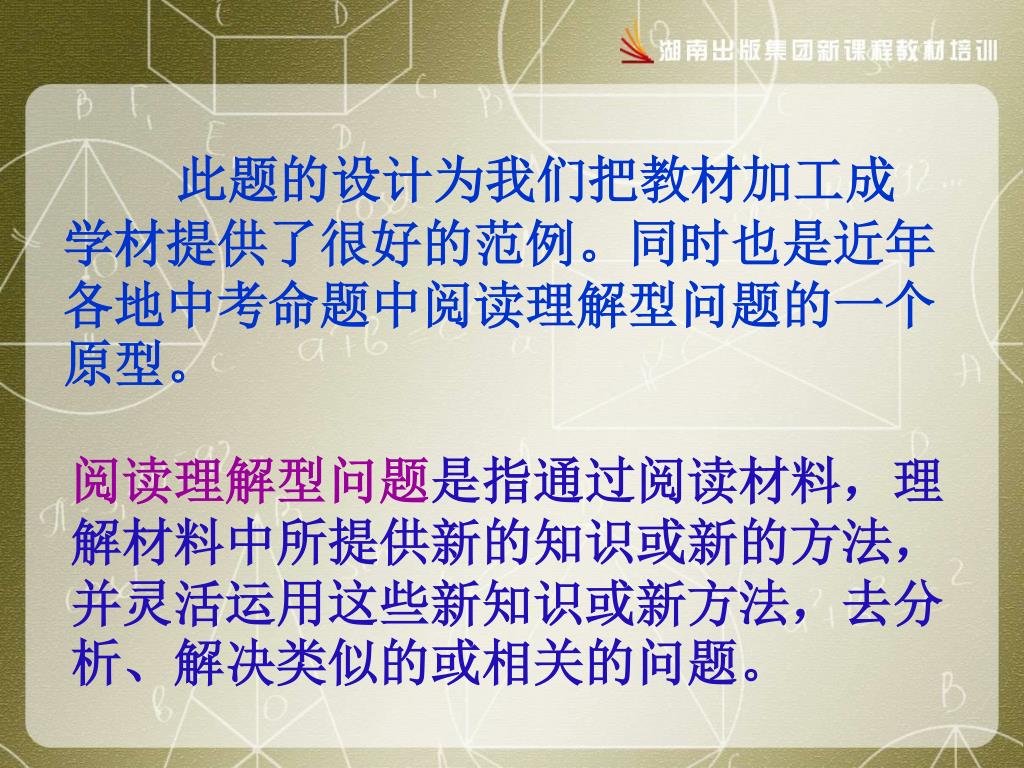 湖南出版集团新课程教材培训

此题的设计为我们把教材加工成学材提供了很好的范例。同时也是近年各地中考命题中阅读理解型问题的一个原型。

阅读理解型问题是指通过阅读材料，理解材料中所提供新的知识或新的方法，并灵活运用这些新知识或新方法，去分析、解决类似的或相关的问题。